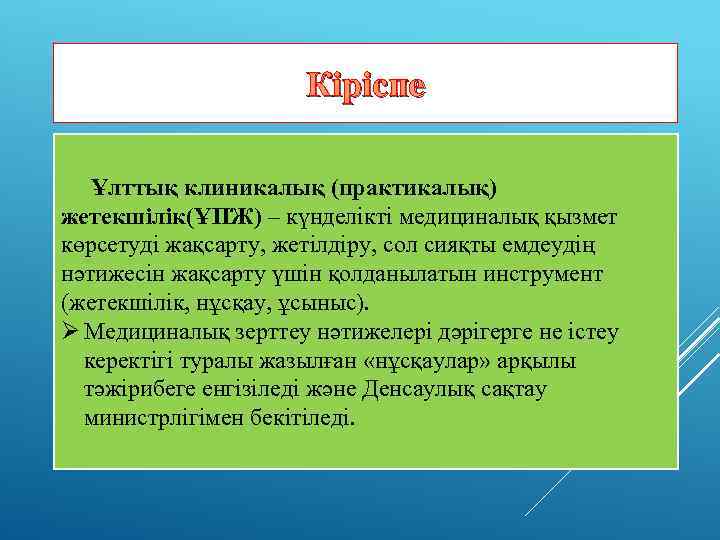 Кіріспе

Ұлттық клиникалық (практикалық) жетекшілік(ҰПЖ) – күнделікті медициналық қызмет көрсетуді жақсарту, жетілдіру, сол сияқты емдеудің нәтижесін жақсарту үшін қолданылатын инструмент (жетекшілік, нұсқау, ұсыныс).

➢ Медициналық зерттеу нәтижелері дәрігерге не істеу керектігі туралы жазылған «нұсқаулар» арқылы тәжірибеге енгізіледі және Денсаулық сақтау министрлігімен бекітіледі.